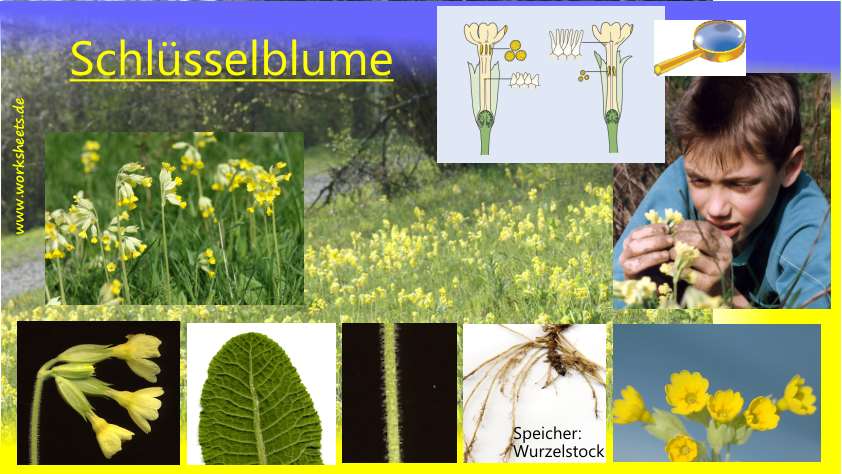 Schlüsselblume

www.worksheets.de

Speicher:
Wurzelstock